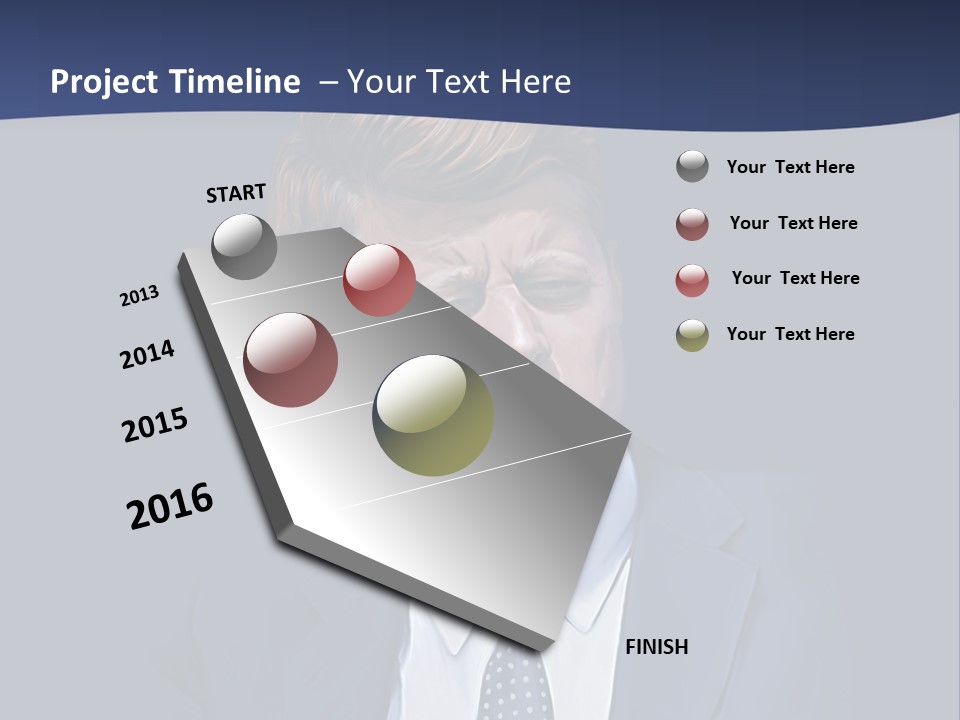 Project Timeline – Your Text Here

START

2013

2014

2015

2016

FINISH

Your Text Here

Your Text Here

Your Text Here

Your Text Here